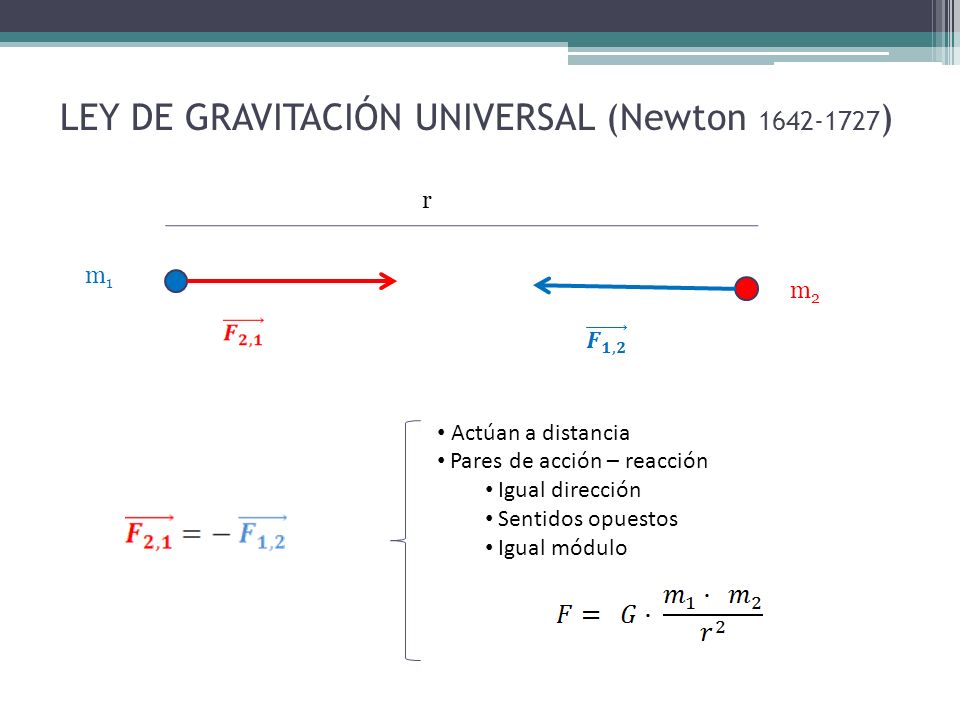 LEY DE GRAVITACIÓN UNIVERSAL (Newton 1642-1727)

r

$m_1$

$m_2$

$\overrightarrow{F_{2,1}}$

$\overrightarrow{F_{1,2}}$

$\overrightarrow{F_{2,1}} = -\overrightarrow{F_{1,2}}$

• Actúan a distancia
• Pares de acción – reacción
• Igual dirección
• Sentidos opuestos
• Igual módulo

$F = G \cdot \frac{m_1 \cdot m_2}{r^2}$